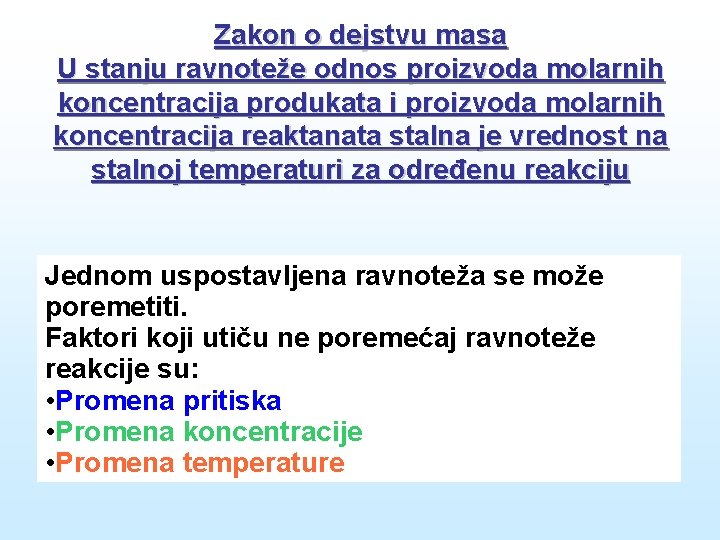 Zakon o dejstvu masa
U stanju ravnoteže odnos proizvoda molarnih koncentracija produkata i proizvoda molarnih koncentracija reaktanata stalna je vrednost na stalnoj temperaturi za određenu reakciju

Jednom uspostavljena ravnoteža se može poremetiti.
Faktori koji utiču ne poremećaj ravnoteže reakcije su:
•Promena pritiska
•Promena koncentracije
•Promena temperature